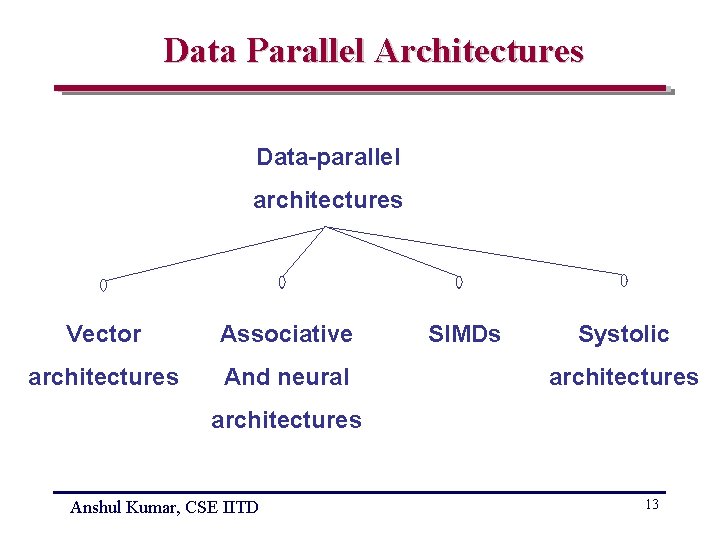 Data Parallel Architectures

Data-parallel architectures

Vector architectures

Associative And neural architectures

SIMDs

Systolic architectures

Anshul Kumar, CSE IITD

13